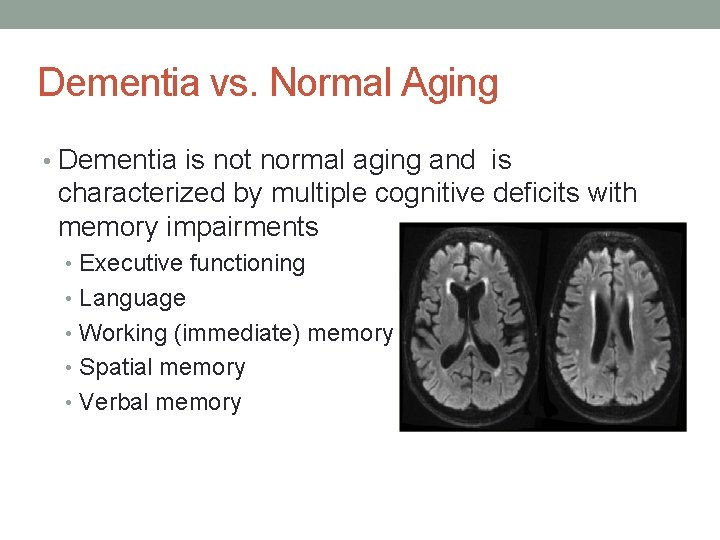 Dementia vs. Normal Aging

• Dementia is not normal aging and is characterized by multiple cognitive deficits with memory impairments
  • Executive functioning
  • Language
  • Working (immediate) memory
  • Spatial memory
  • Verbal memory